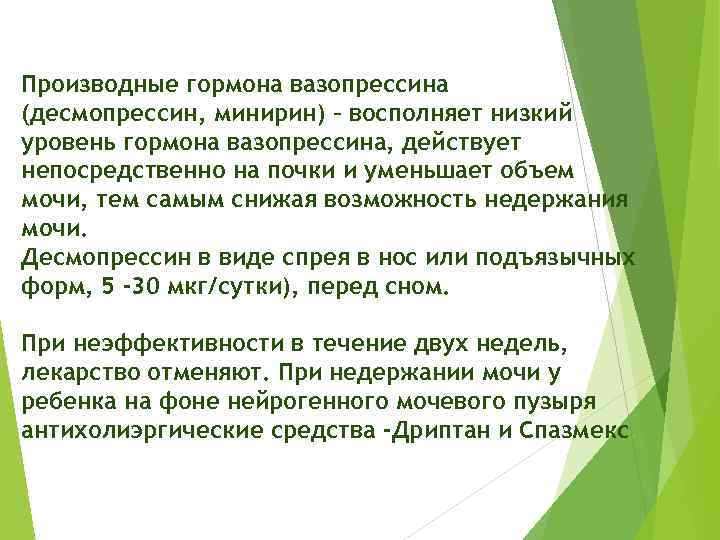 Производные гормона вазопрессина (десмопрессин, минирин) – восполняет низкий уровень гормона вазопрессина, действует непосредственно на почки и уменьшает объем мочи, тем самым снижая возможность недержания мочи.
Десмопрессин в виде спрея в нос или подъязычных форм, 5 -30 мкг/сутки), перед сном.

При неэффективности в течение двух недель, лекарство отменяют. При недержании мочи у ребенка на фоне нейрогенного мочевого пузыря антихолиэргические средства -Дриптан и Спазмекс